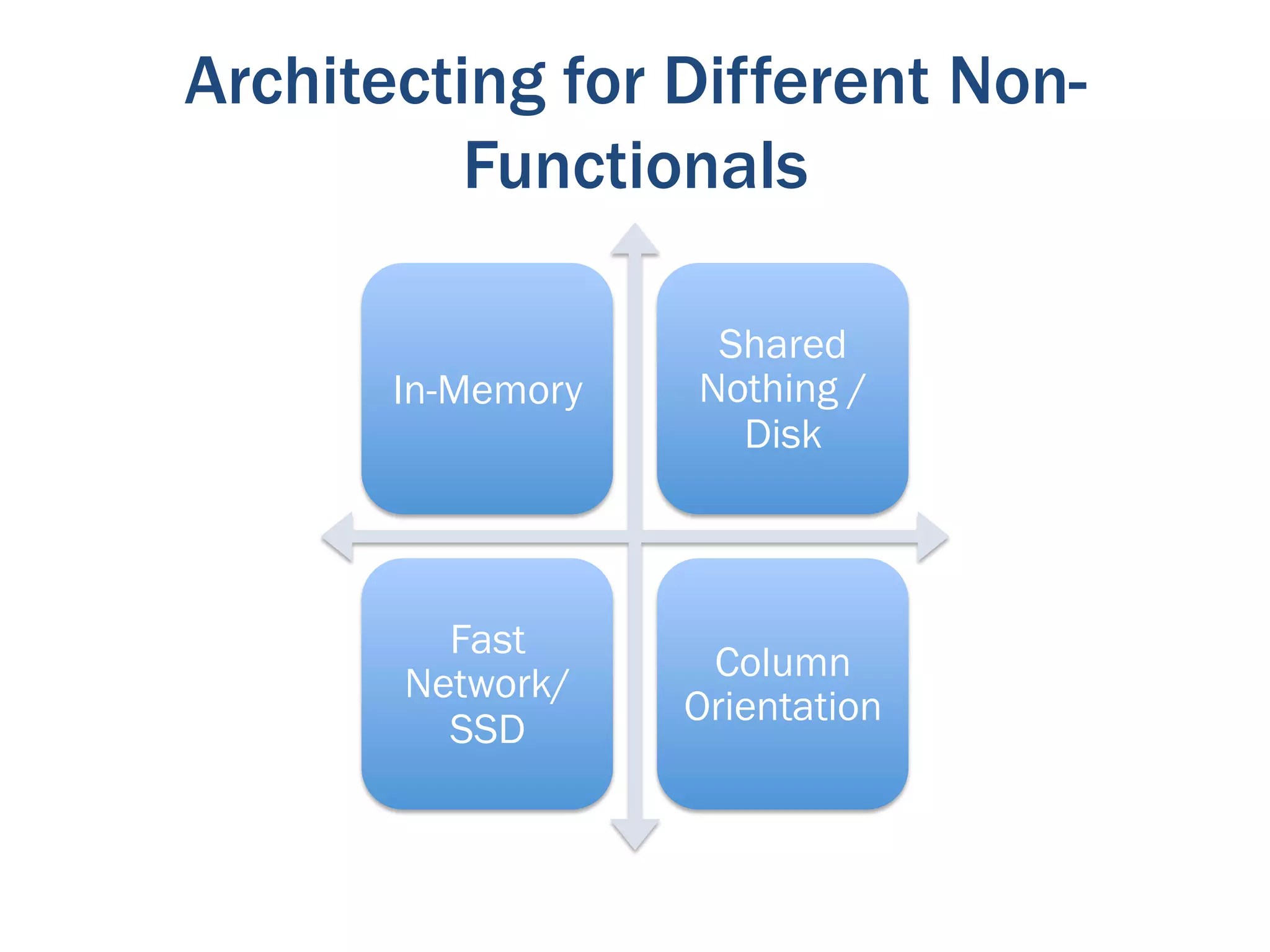 Architecting for Different Non-Functionals

In-Memory

Shared Nothing / Disk

Fast Network/ SSD

Column Orientation